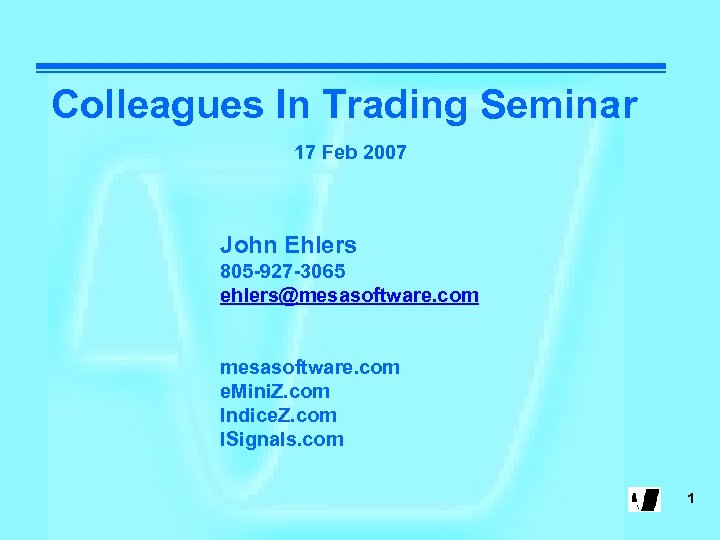 Colleagues In Trading Seminar

17 Feb 2007

John Ehlers
805-927-3065
ehlers@mesasoftware.com

mesasoftware.com
eMiniZ.com
IndiceZ.com
ISignals.com

1